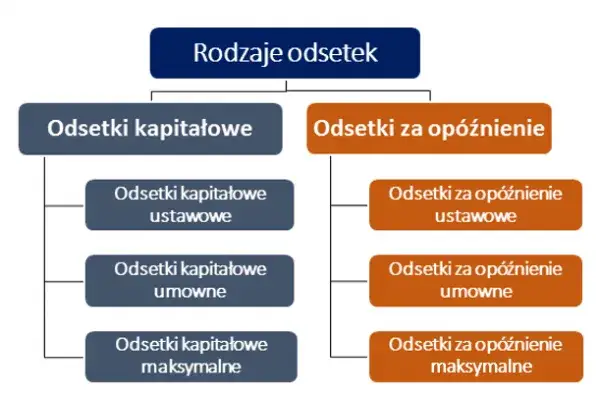 Rodzaje odsetek

Odsetki kapitałowe

Odsetki kapitałowe ustawowe

Odsetki kapitałowe umowne

Odsetki kapitałowe maksymalne

Odsetki za opóźnienie

Odsetki za opóźnienie ustawowe

Odsetki za opóźnienie umowne

Odsetki za opóźnienie maksymalne